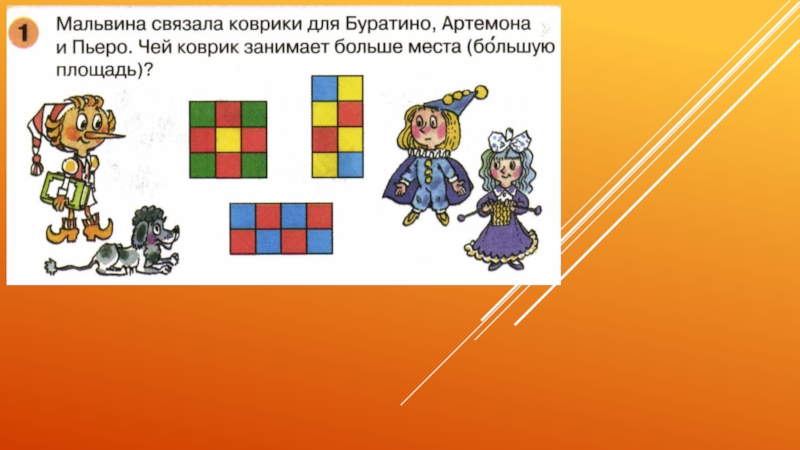 1 Мальвина связала коврики для Буратино, Артемона и Пьеро. Чей коврик занимает больше места (бо́льшую площадь)?